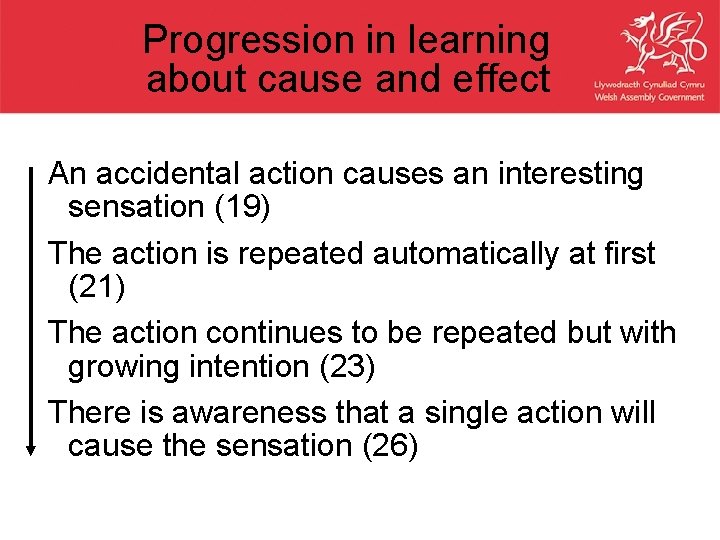 Progression in learning about cause and effect

Llywodraeth Cynulliad Cymru
Welsh Assembly Government

An accidental action causes an interesting sensation (19)

The action is repeated automatically at first (21)

The action continues to be repeated but with growing intention (23)

There is awareness that a single action will cause the sensation (26)